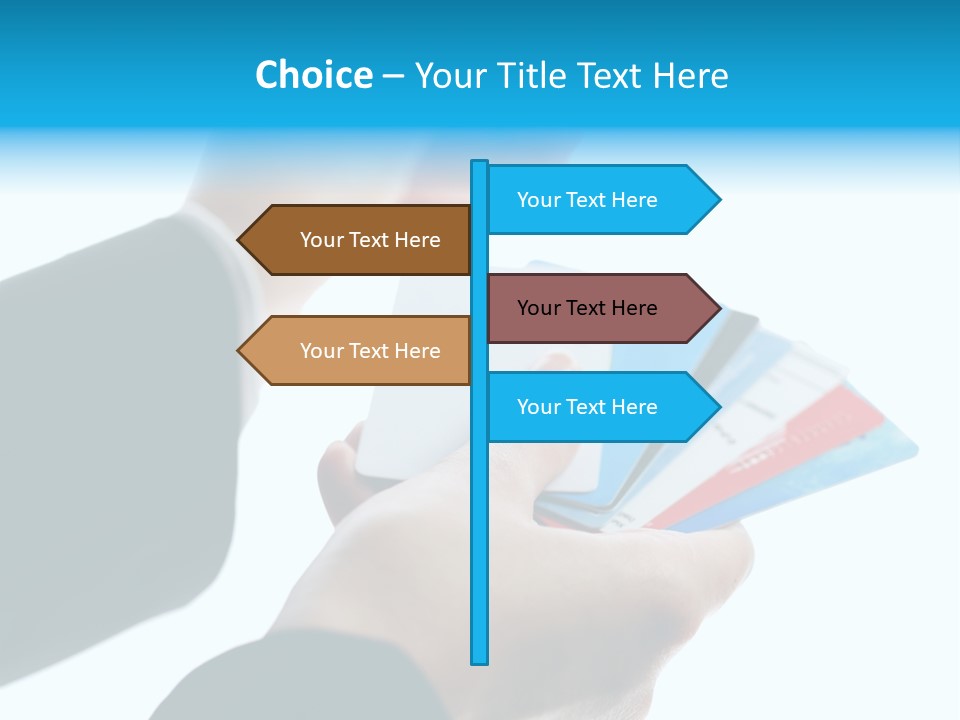 Choice – Your Title Text Here

Your Text Here

Your Text Here

Your Text Here

Your Text Here

Your Text Here